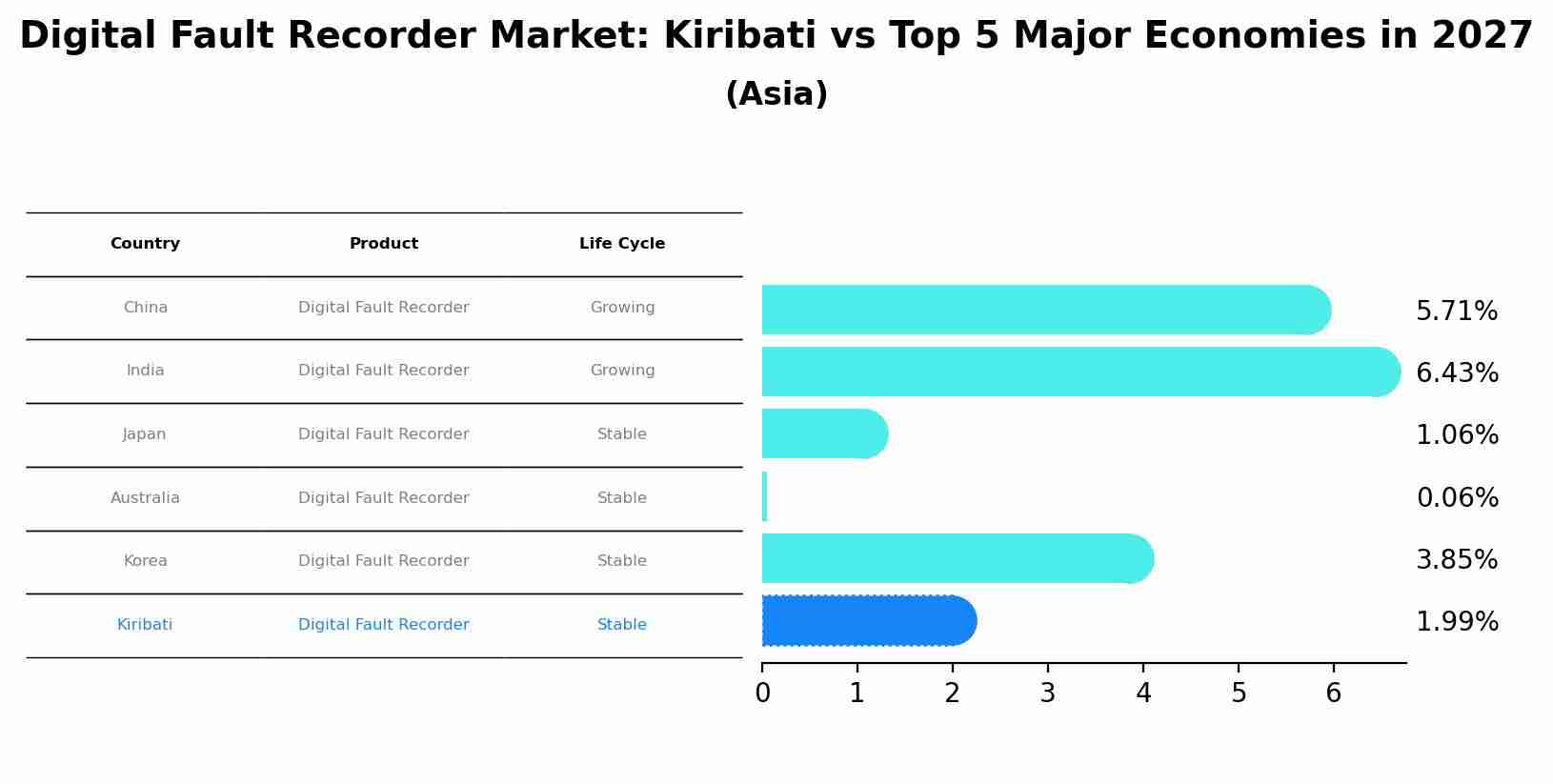 Digital Fault Recorder Market: Kiribati vs Top 5 Major Economies in 2027
(Asia)

| Country | Product | Life Cycle |
|---|---|---|
| China | Digital Fault Recorder | Growing |
| India | Digital Fault Recorder | Growing |
| Japan | Digital Fault Recorder | Stable |
| Australia | Digital Fault Recorder | Stable |
| Korea | Digital Fault Recorder | Stable |
| Kiribati | Digital Fault Recorder | Stable |

5.71%
6.43%
1.06%
0.06%
3.85%
1.99%

0 1 2 3 4 5 6